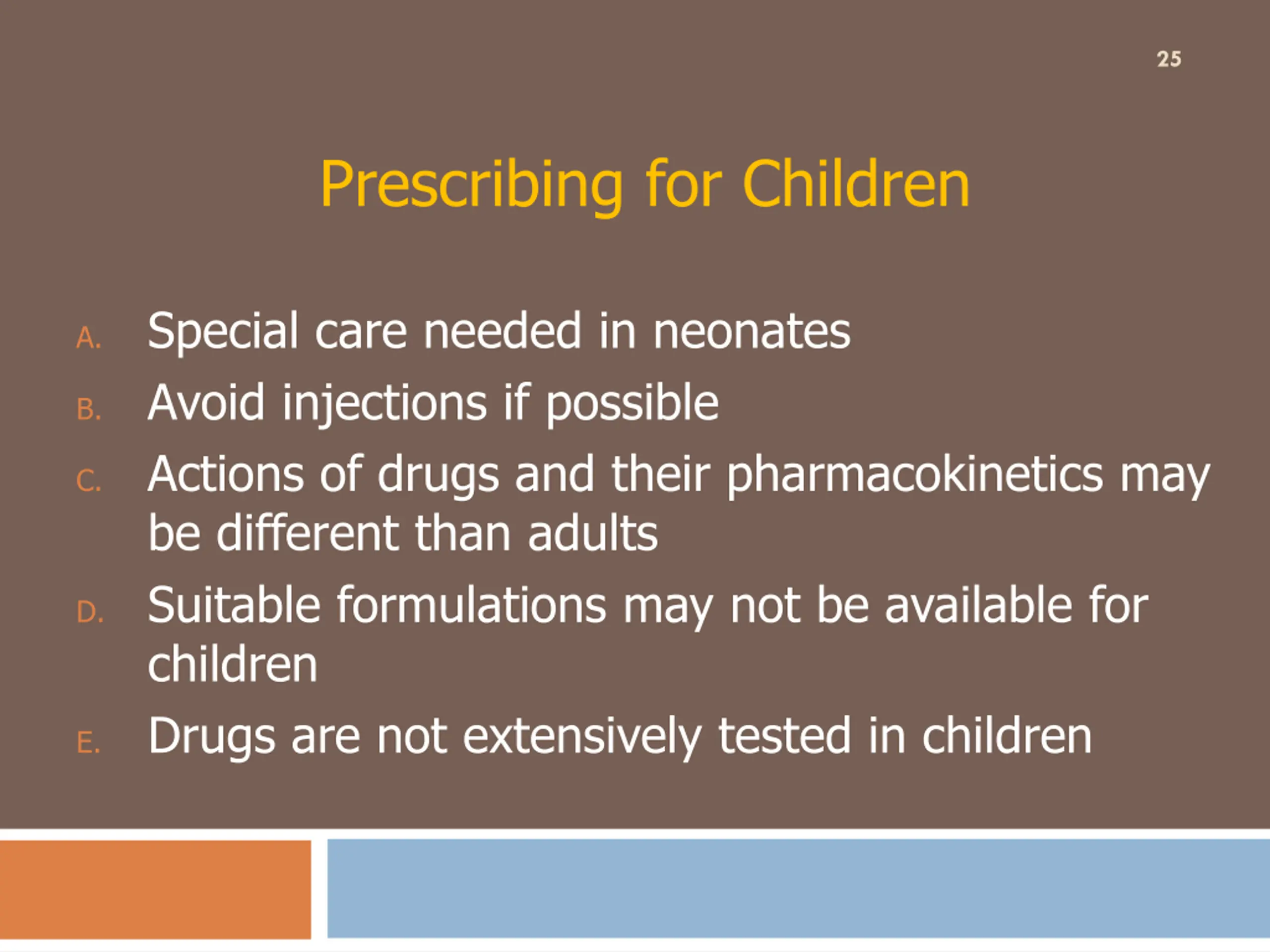 25

Prescribing for Children

A. Special care needed in neonates

B. Avoid injections if possible

C. Actions of drugs and their pharmacokinetics may be different than adults

D. Suitable formulations may not be available for children

E. Drugs are not extensively tested in children